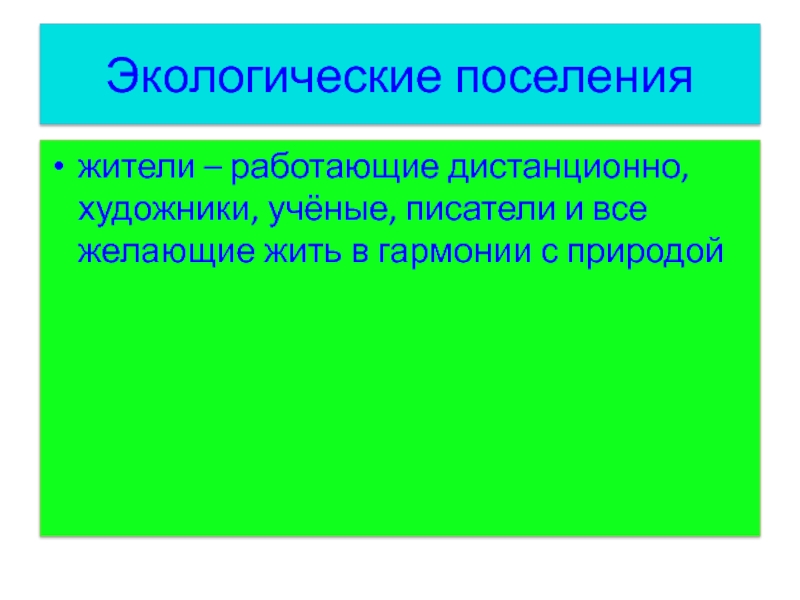 Экологические поселения

• жители – работающие дистанционно, художники, учёные, писатели и все желающие жить в гармонии с природой